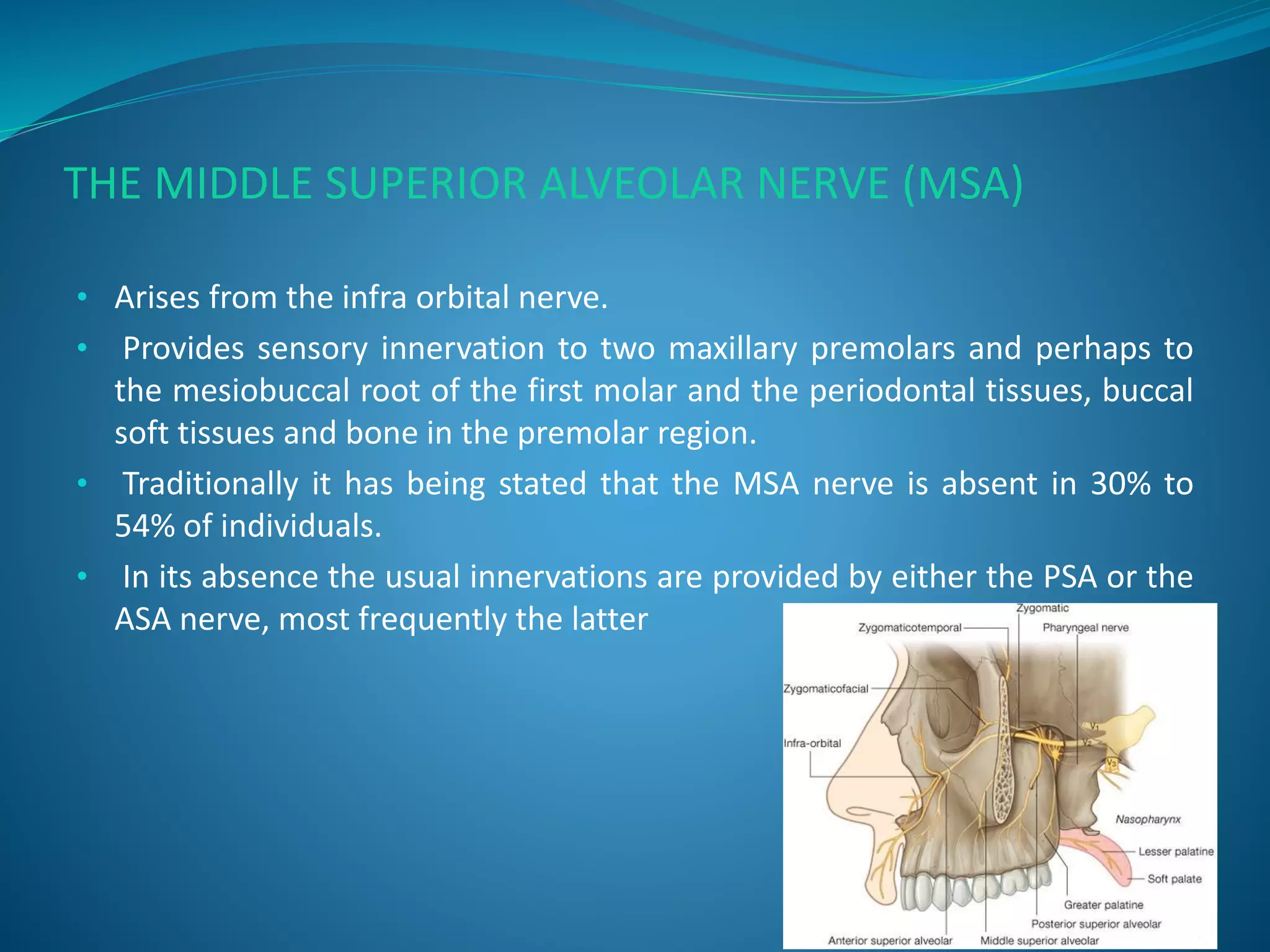 THE MIDDLE SUPERIOR ALVEOLAR NERVE (MSA)

• Arises from the infra orbital nerve.

• Provides sensory innervation to two maxillary premolars and perhaps to the mesiobuccal root of the first molar and the periodontal tissues, buccal soft tissues and bone in the premolar region.

• Traditionally it has being stated that the MSA nerve is absent in 30% to 54% of individuals.

• In its absence the usual innervations are provided by either the PSA or the ASA nerve, most frequently the latter

Zygomatic
Zygomaticotemporal
Pharyngeal nerve
Zygomaticofacial
Infra-orbital
$V_1$
$V_2$
$V_3$
Nasopharynx
Lesser palatine
Soft palate
Greater palatine
Posterior superior alveolar
Anterior superior alveolar
Middle superior alveolar